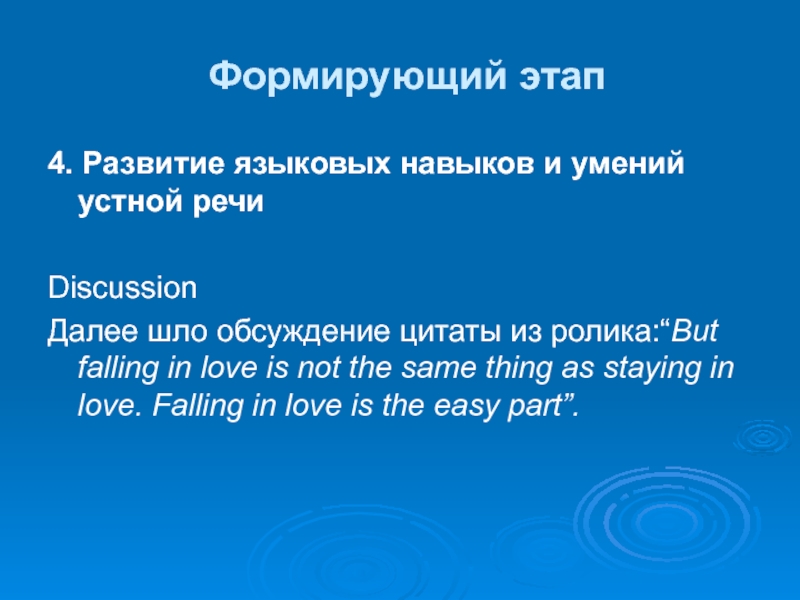 Формирующий этап

4. Развитие языковых навыков и умений устной речи

Discussion
Далее шло обсуждение цитаты из ролика:“But falling in love is not the same thing as staying in love. Falling in love is the easy part”.